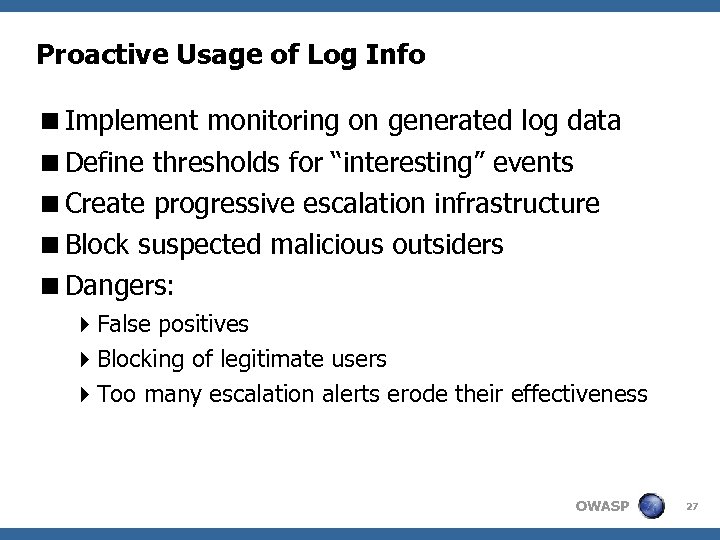 Proactive Usage of Log Info

■ Implement monitoring on generated log data
■ Define thresholds for “interesting” events
■ Create progressive escalation infrastructure
■ Block suspected malicious outsiders
■ Dangers:
▸ False positives
▸ Blocking of legitimate users
▸ Too many escalation alerts erode their effectiveness

OWASP 27